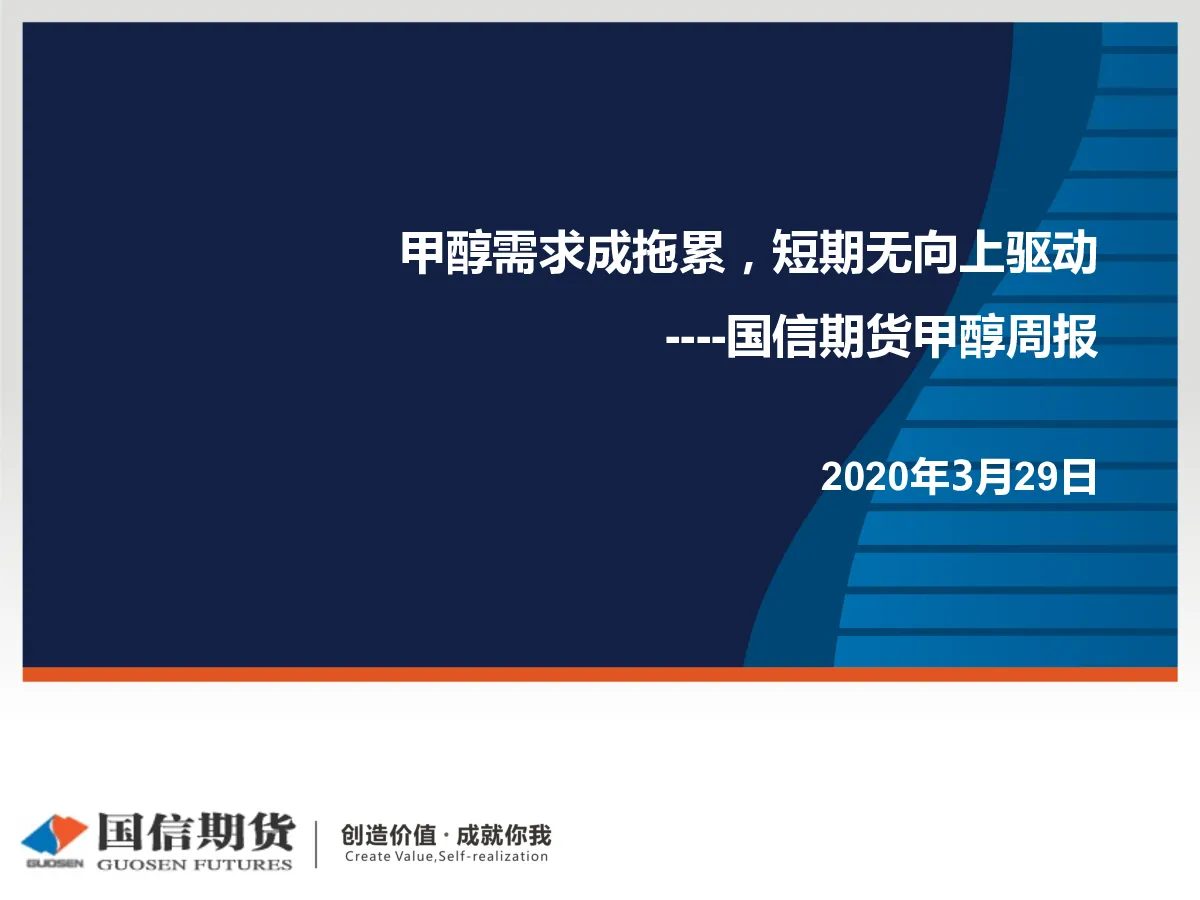 甲醇需求成拖累，短期无向上驱动

----国信期货甲醇周报

2020年3月29日

GUOSEN 国信期货 GUOSEN FUTURES

创造价值 · 成就你我
Create Value,Self-realization